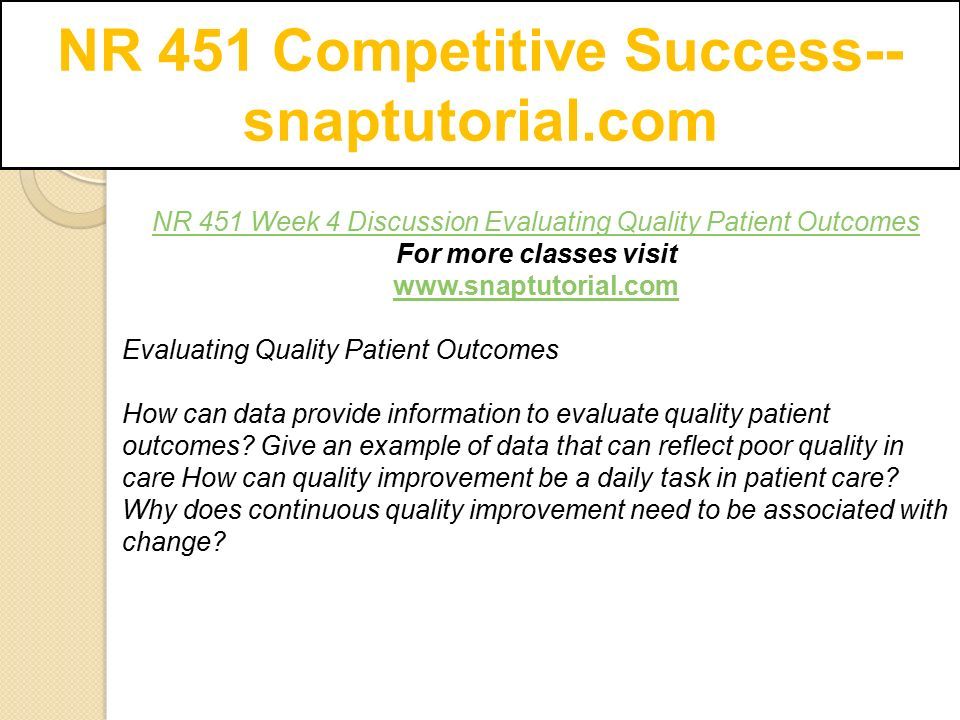 NR 451 Competitive Success--snaptutorial.com

NR 451 Week 4 Discussion Evaluating Quality Patient Outcomes
For more classes visit
www.snaptutorial.com

Evaluating Quality Patient Outcomes

How can data provide information to evaluate quality patient outcomes? Give an example of data that can reflect poor quality in care How can quality improvement be a daily task in patient care? Why does continuous quality improvement need to be associated with change?